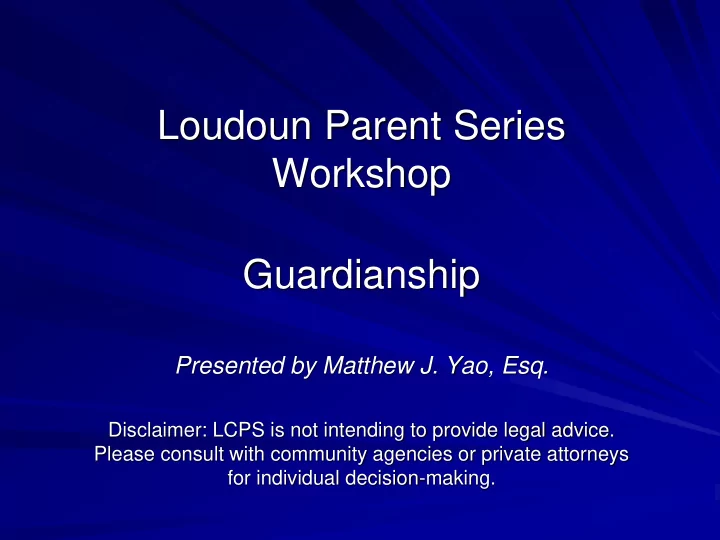 Loudoun Parent Series Workshop

Guardianship

Presented by Matthew J. Yao, Esq.

Disclaimer: LCPS is not intending to provide legal advice. Please consult with community agencies or private attorneys for individual decision-making.